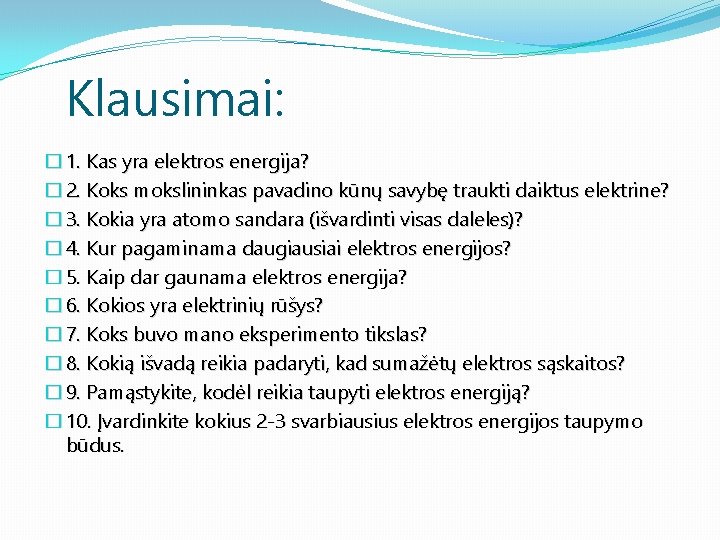 Klausimai:

1. Kas yra elektros energija?
2. Koks mokslininkas pavadino kūnų savybę traukti daiktus elektrine?
3. Kokia yra atomo sandara (išvardinti visas daleles)?
4. Kur pagaminama daugiausiai elektros energijos?
5. Kaip dar gaunama elektros energija?
6. Kokios yra elektrinių rūšys?
7. Koks buvo mano eksperimento tikslas?
8. Kokią išvadą reikia padaryti, kad sumažėtų elektros sąskaitos?
9. Pamąstykite, kodėl reikia taupyti elektros energiją?
10. Įvardinkite kokius 2-3 svarbiausius elektros energijos taupymo būdus.